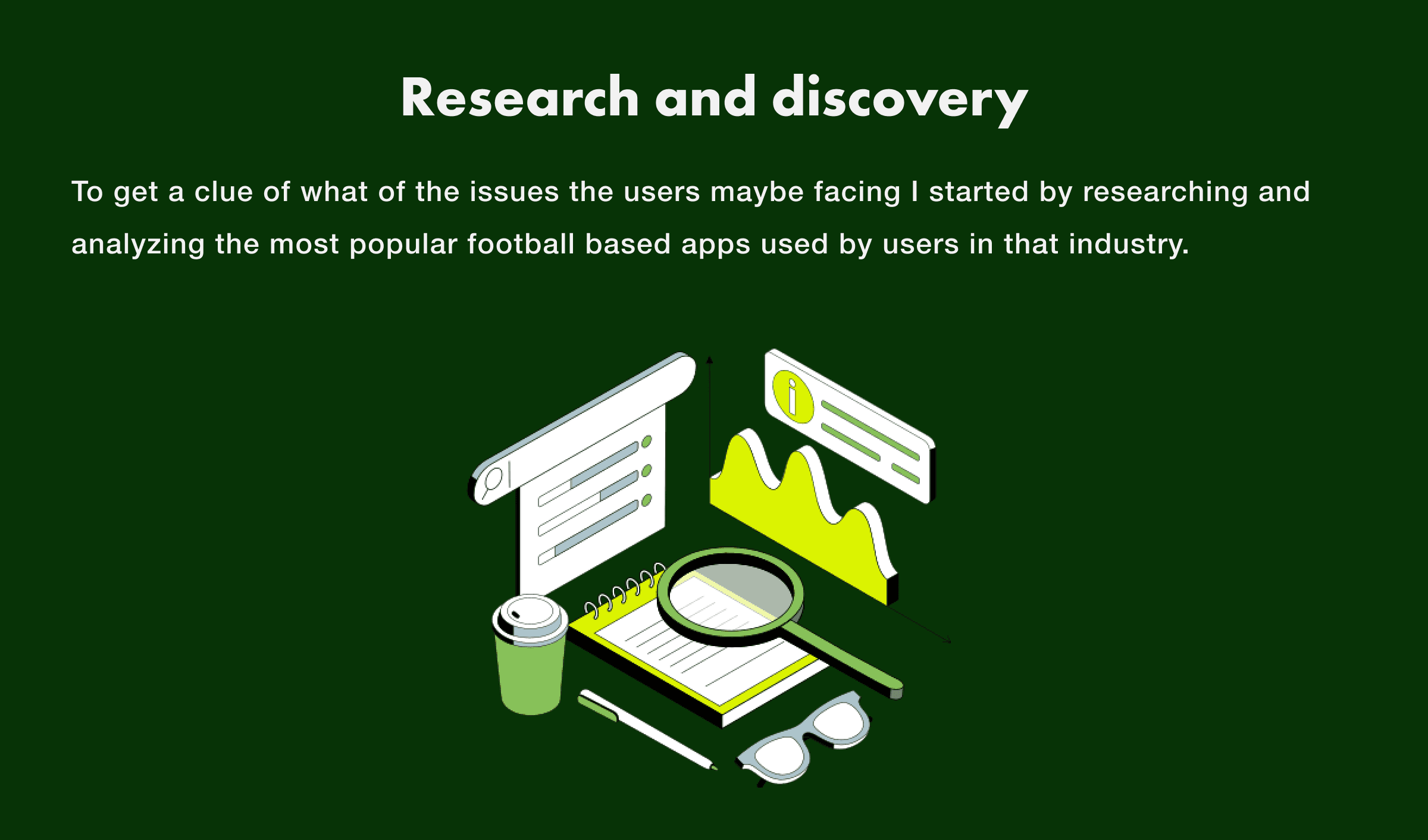 Research and discovery

To get a clue of what of the issues the users maybe facing I started by researching and analyzing the most popular football based apps used by users in that industry.

i